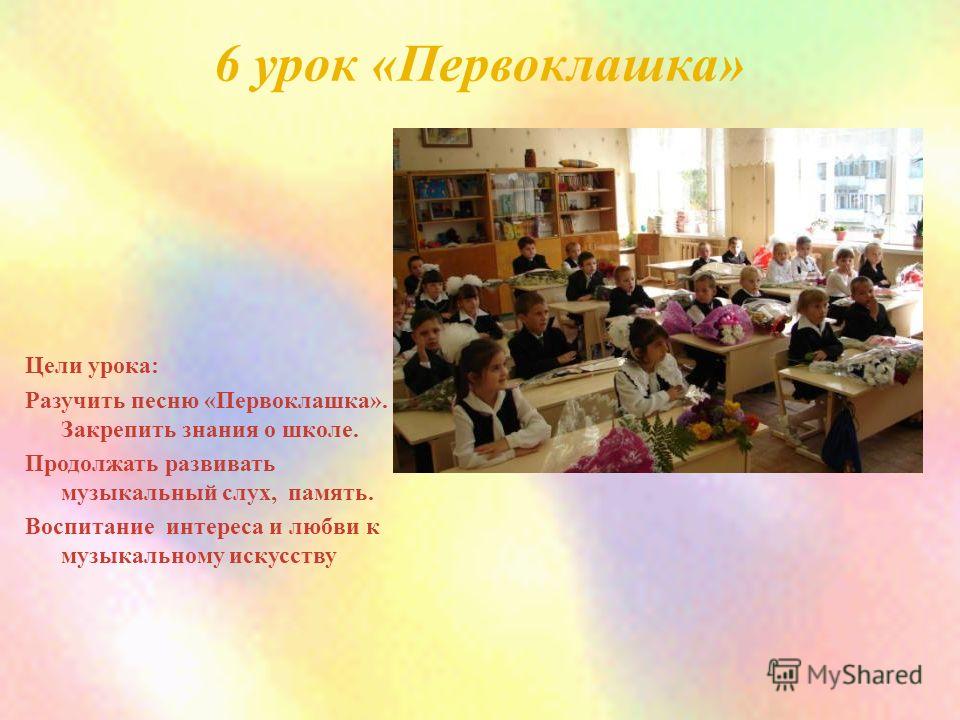 6 урок «Первоклашка»

Цели урока:

Разучить песню «Первоклашка». Закрепить знания о школе.

Продолжать развивать музыкальный слух, память.

Воспитание интереса и любви к музыкальному искусству

MyShared